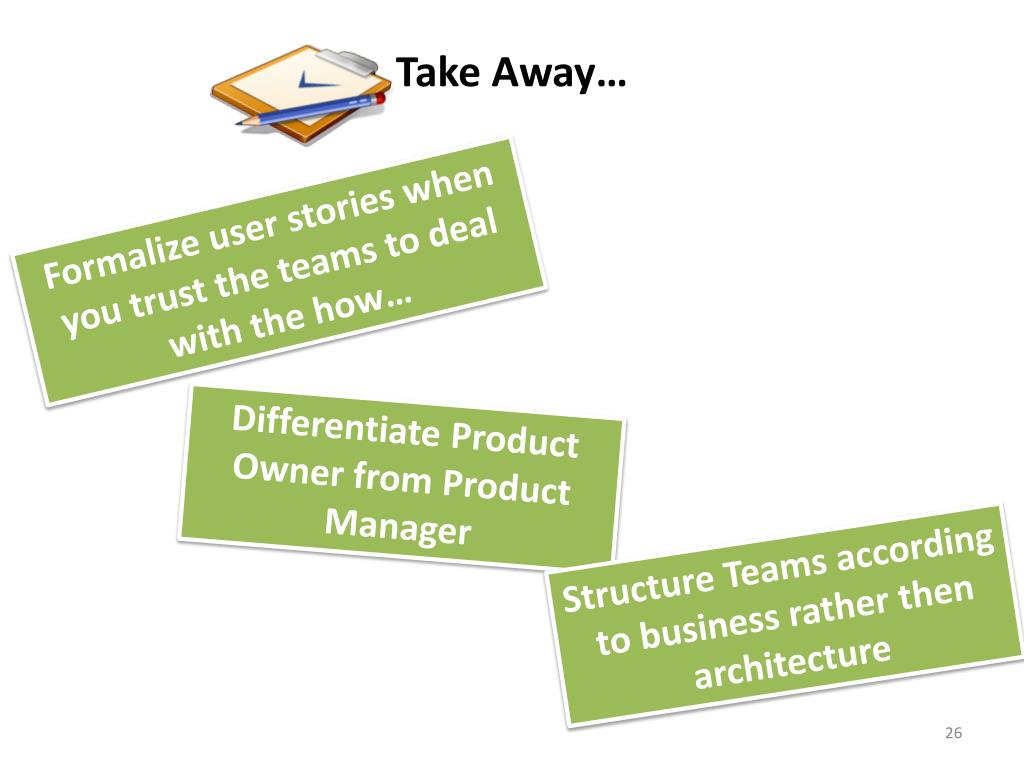 Take Away…

Formalize user stories when you trust the teams to deal with the how…

Differentiate Product Owner from Product Manager

Structure Teams according to business rather then architecture

26